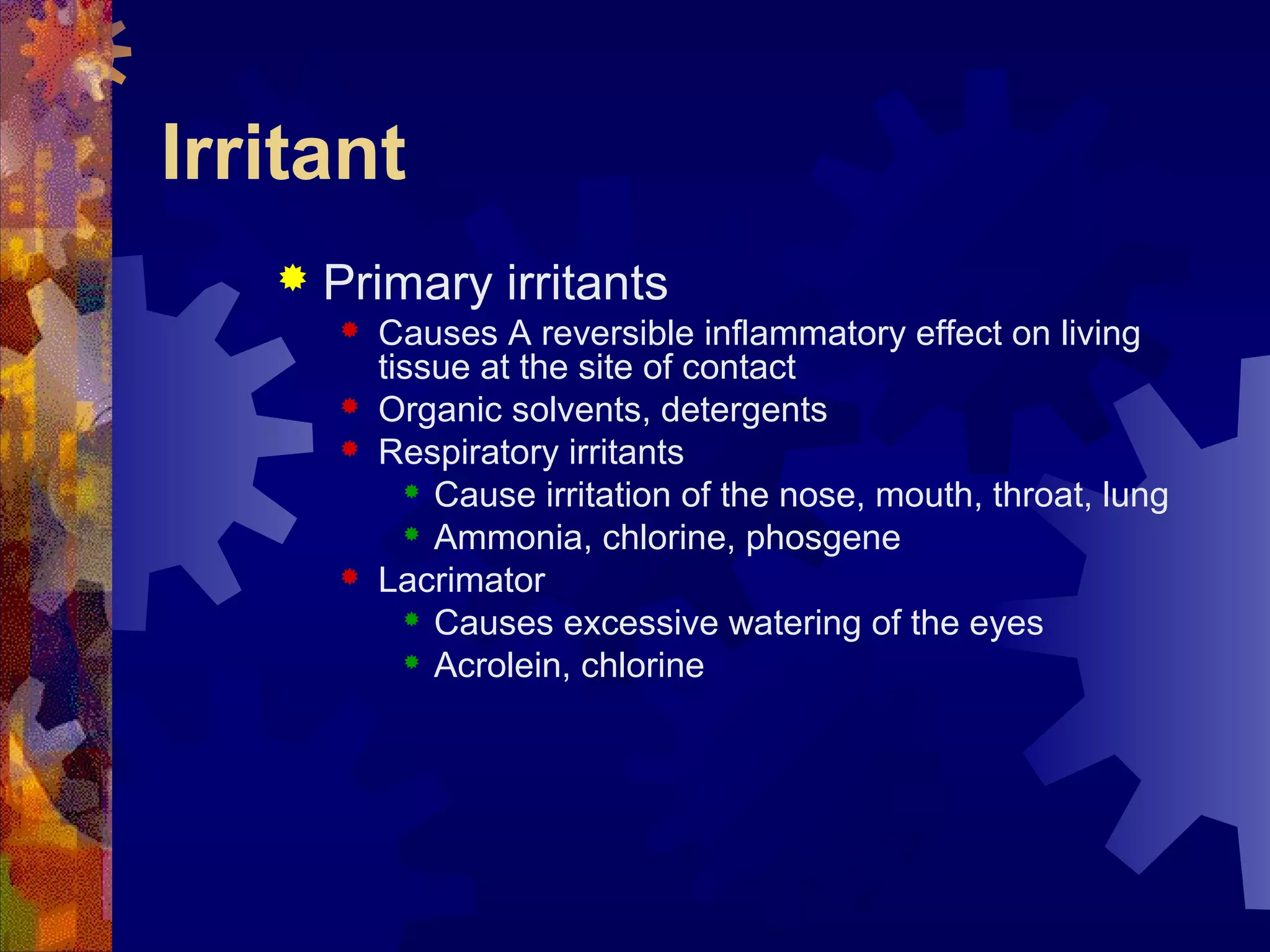 Irritant

Primary irritants

Causes A reversible inflammatory effect on living tissue at the site of contact

Organic solvents, detergents

Respiratory irritants

Cause irritation of the nose, mouth, throat, lung

Ammonia, chlorine, phosgene

Lacrimator

Causes excessive watering of the eyes

Acrolein, chlorine